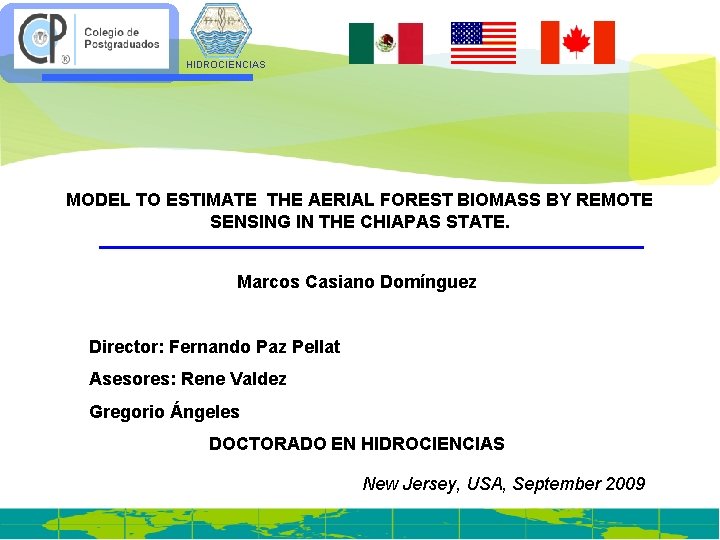 CP® Colegio de Postgraduados

HIDROCIENCIAS

MODEL TO ESTIMATE THE AERIAL FOREST BIOMASS BY REMOTE SENSING IN THE CHIAPAS STATE.

Marcos Casiano Domínguez

Director: Fernando Paz Pellat

Asesores: Rene Valdez

Gregorio Ángeles

DOCTORADO EN HIDROCIENCIAS

New Jersey, USA, September 2009